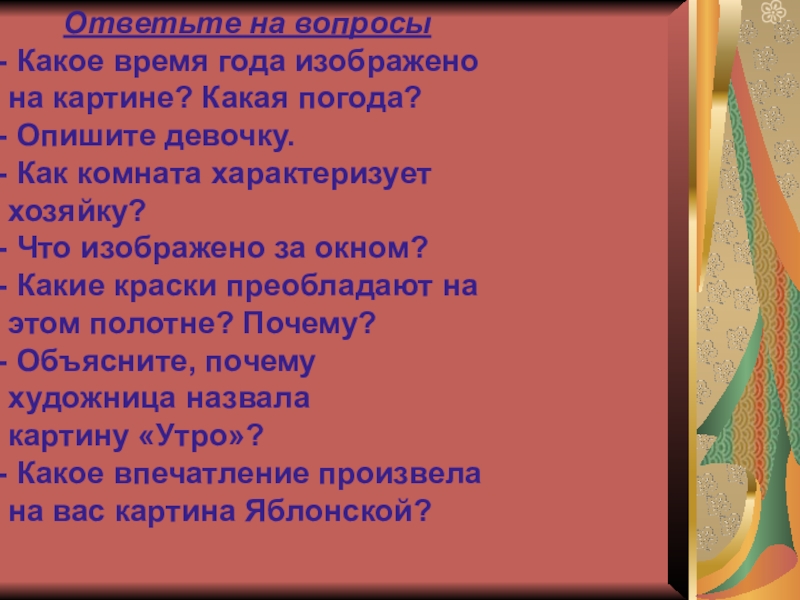 Ответьте на вопросы
- Какое время года изображено на картине? Какая погода?
- Опишите девочку.
- Как комната характеризует хозяйку?
- Что изображено за окном?
- Какие краски преобладают на этом полотне? Почему?
- Объясните, почему художница назвала картину «Утро»?
- Какое впечатление произвела на вас картина Яблонской?